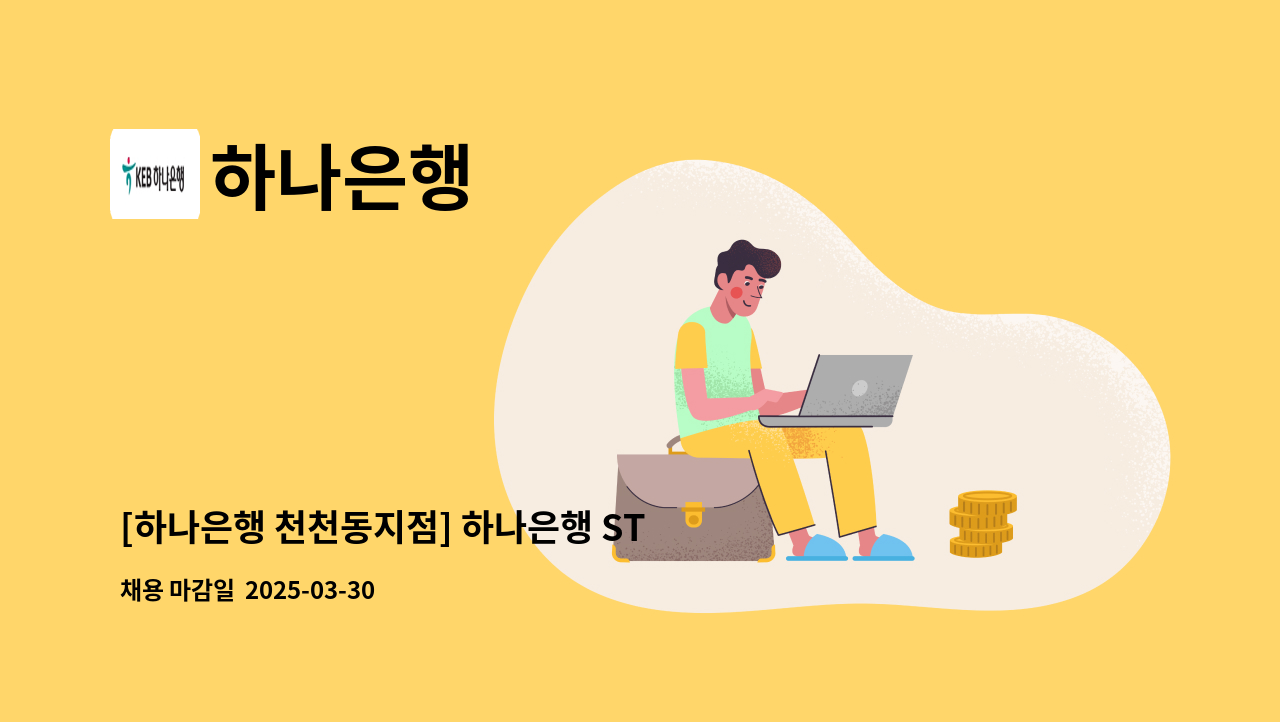 KEB 하나은행

하나은행

[하나은행 천천동지점] 하나은행 ST

채용 마감일 2025-03-30